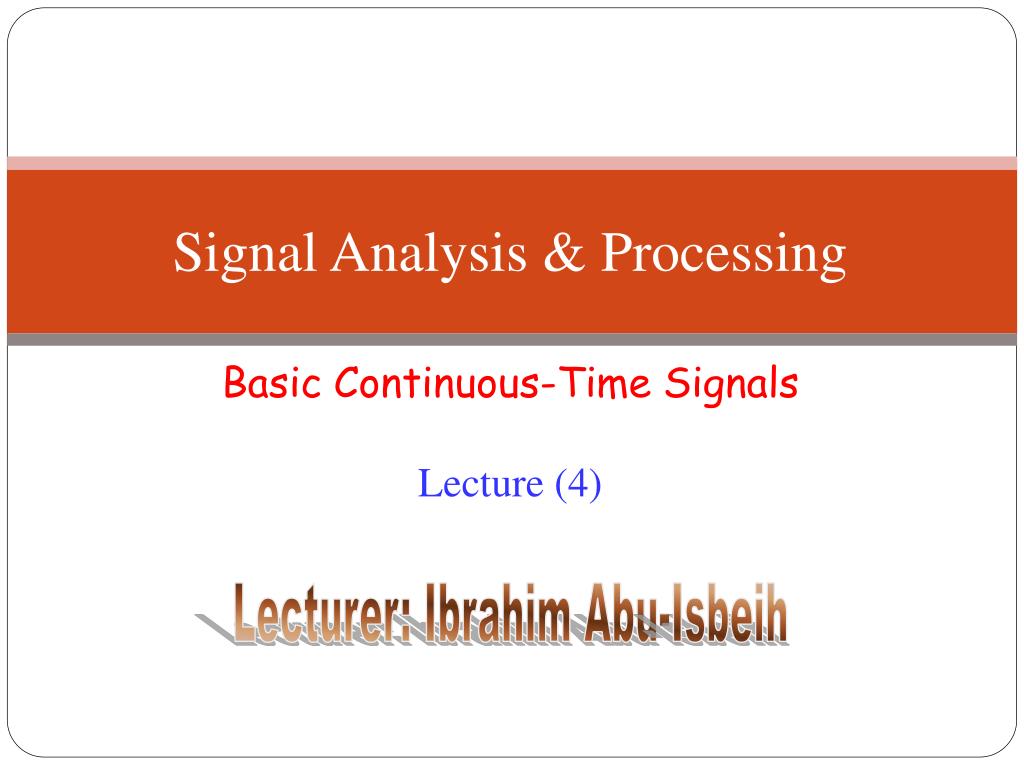 Signal Analysis & Processing

Basic Continuous-Time Signals

Lecture (4)

Lecturer: Ibrahim Abu-Isbeih